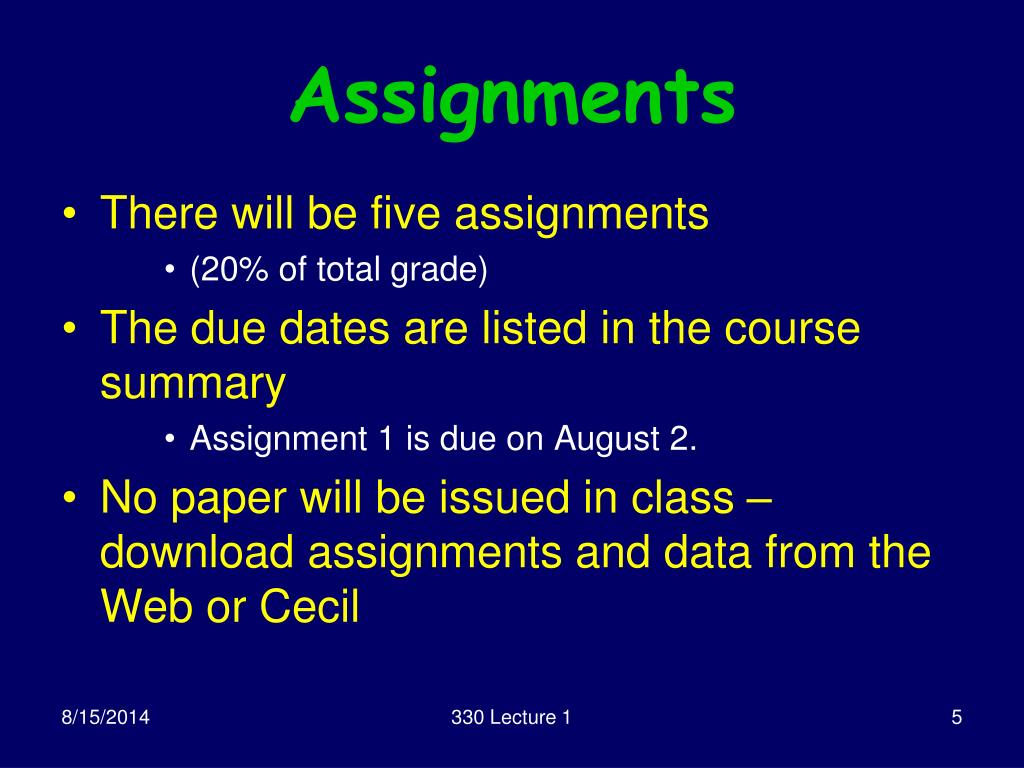 Assignments

• There will be five assignments
  • (20% of total grade)
• The due dates are listed in the course summary
  • Assignment 1 is due on August 2.
• No paper will be issued in class – download assignments and data from the Web or Cecil

8/15/2014

330 Lecture 1

5